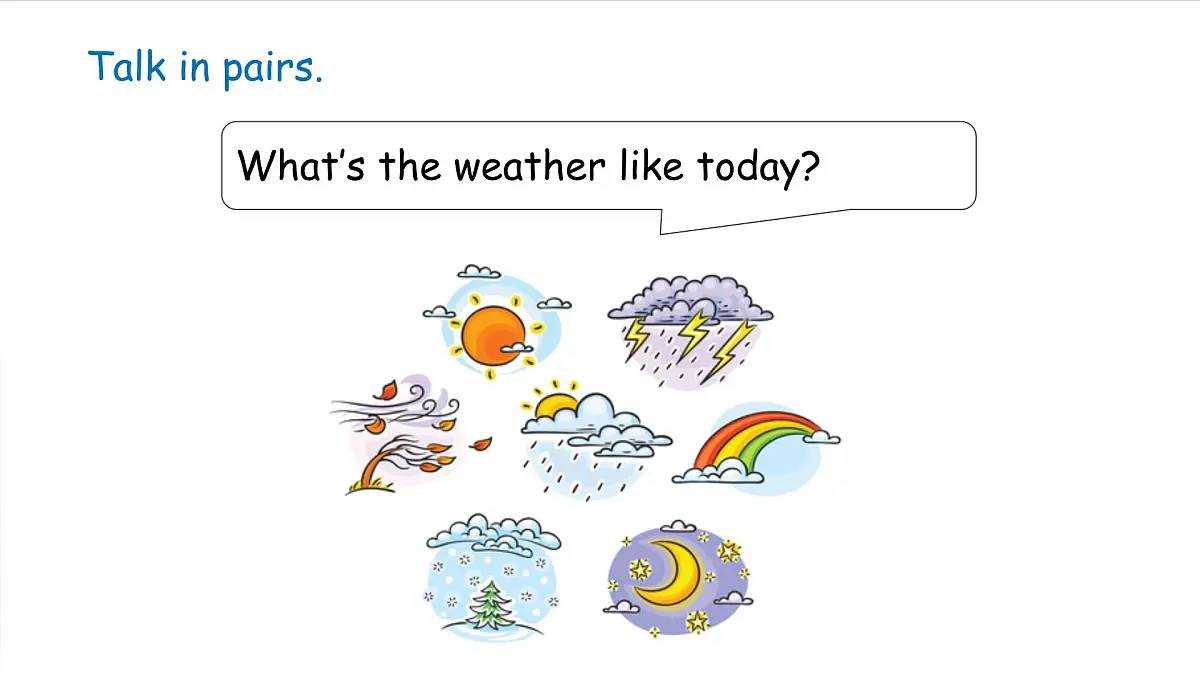 Talk in pairs.

What’s the weather like today?